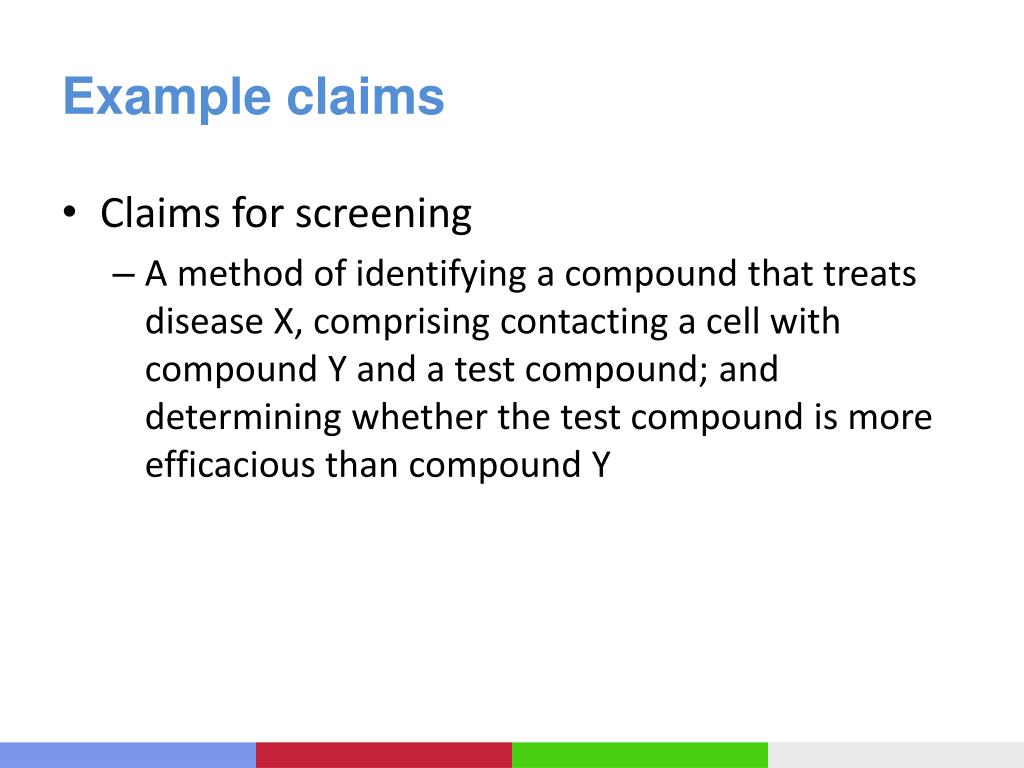 Example claims

• Claims for screening

– A method of identifying a compound that treats disease X, comprising contacting a cell with compound Y and a test compound; and determining whether the test compound is more efficacious than compound Y